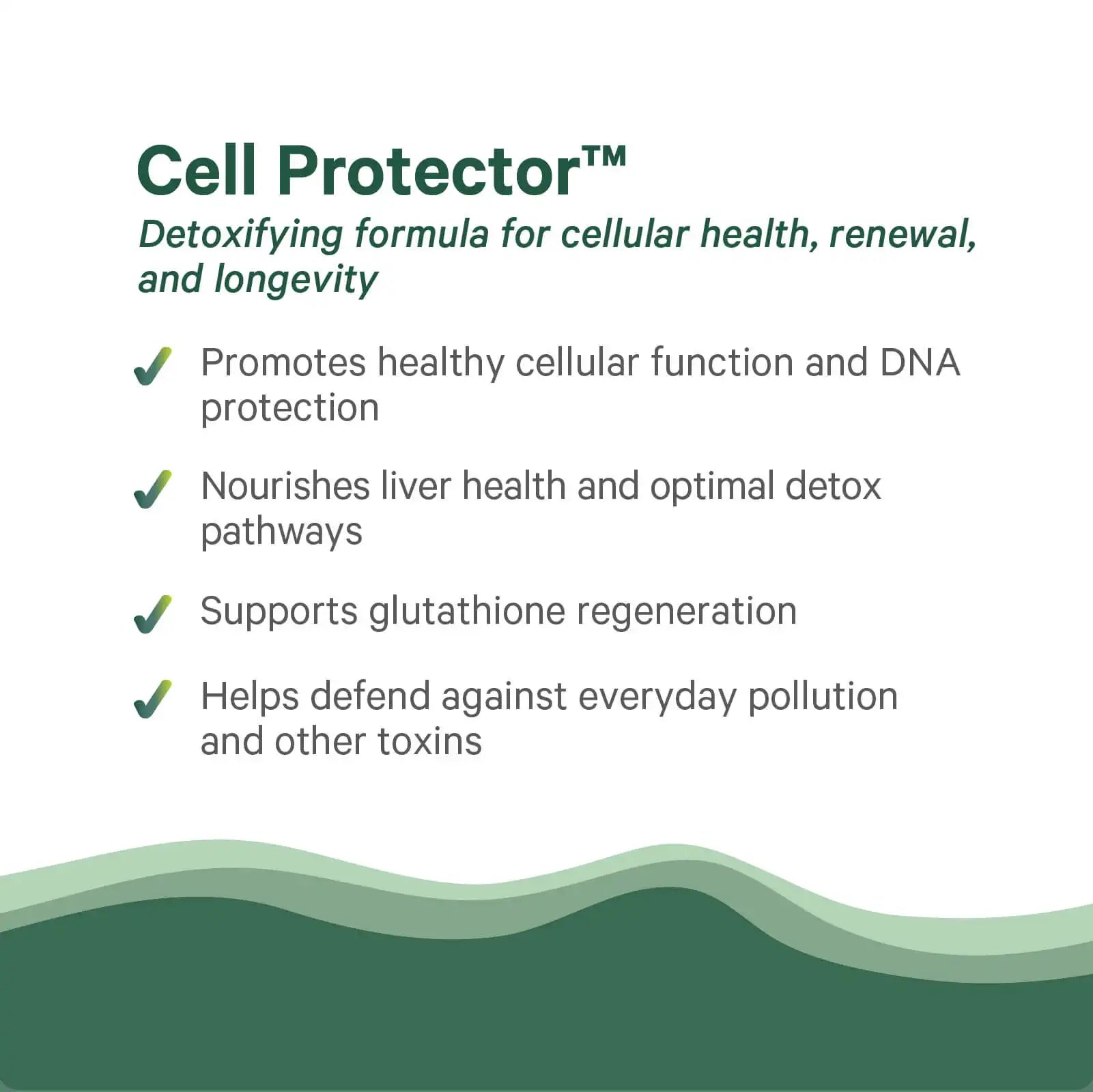 Cell Protector™

Detoxifying formula for cellular health, renewal, and longevity

✓ Promotes healthy cellular function and DNA protection

✓ Nourishes liver health and optimal detox pathways

✓ Supports glutathione regeneration

✓ Helps defend against everyday pollution and other toxins